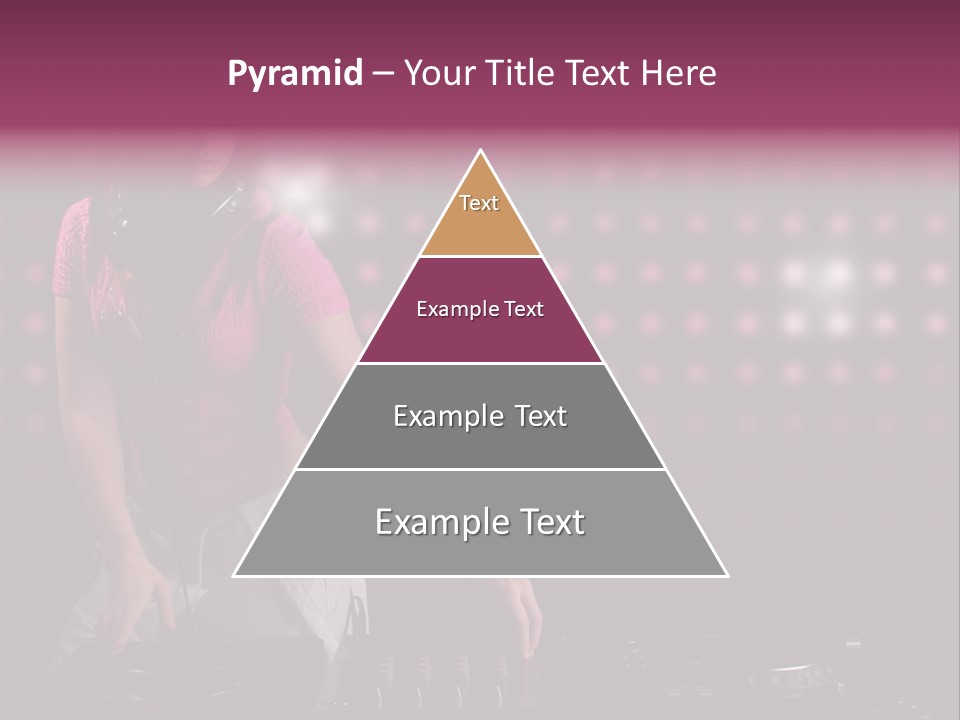 Pyramid – Your Title Text Here

Text

Example Text

Example Text

Example Text